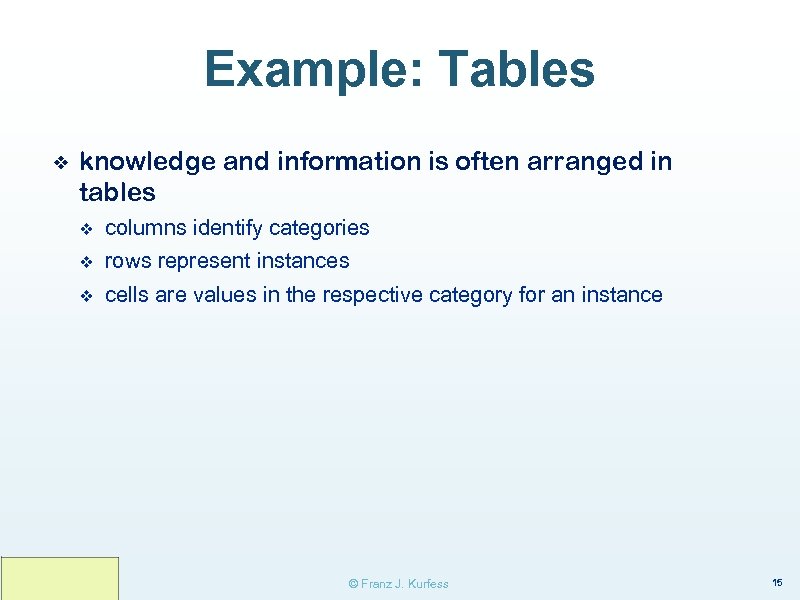 Example: Tables

❖ knowledge and information is often arranged in tables

❖ columns identify categories

❖ rows represent instances

❖ cells are values in the respective category for an instance

© Franz J. Kurfess

15